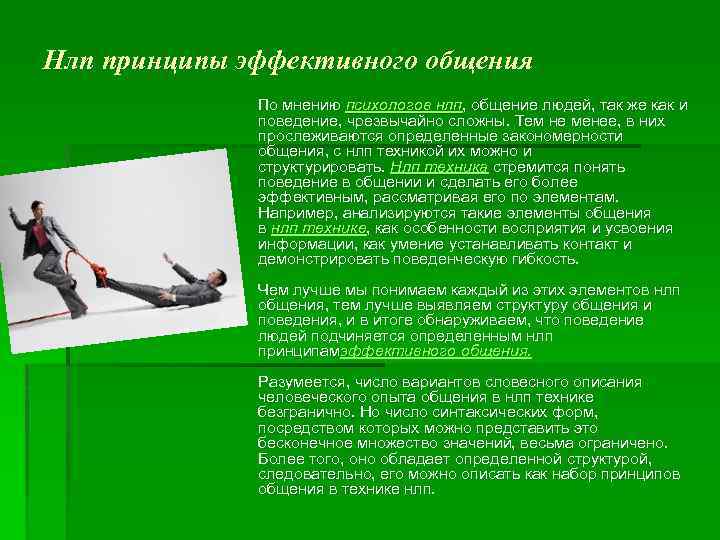 Нлп принципы эффективного общения

По мнению психологов нлп, общение людей, так же как и поведение, чрезвычайно сложны. Тем не менее, в них прослеживаются определенные закономерности общения, с нлп техникой их можно и структурировать. Нлп техника стремится понять поведение в общении и сделать его более эффективным, рассматривая его по элементам. Например, анализируются такие элементы общения в нлп технике, как особенности восприятия и усвоения информации, как умение устанавливать контакт и демонстрировать поведенческую гибкость.

Чем лучше мы понимаем каждый из этих элементов нлп общения, тем лучше выявляем структуру общения и поведения, и в итоге обнаруживаем, что поведение людей подчиняется определенным нлп принципамэффективного общения.

Разумеется, число вариантов словесного описания человеческого опыта общения в нлп технике безгранично. Но число синтаксических форм, посредством которых можно представить это бесконечное множество значений, весьма ограничено. Более того, оно обладает определенной структурой, следовательно, его можно описать как набор принципов общения в технике нлп.